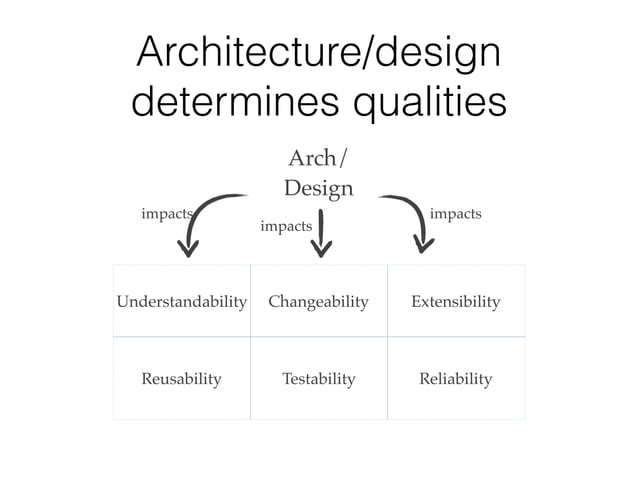 Architecture/design determines qualities

Arch/ Design

impacts

impacts

impacts

| Understandability | Changeability | Extensibility |
|---|---|---|
| Reusability | Testability | Reliability |